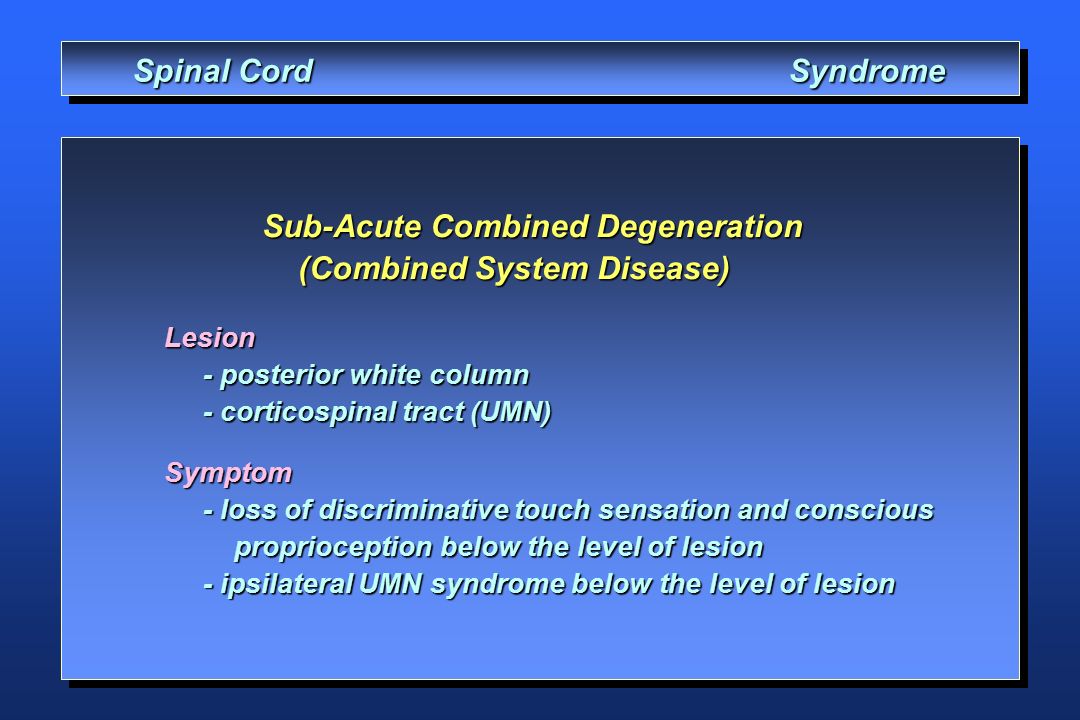 Spinal Cord Syndrome

Sub-Acute Combined Degeneration
(Combined System Disease)

Lesion
- posterior white column
- corticospinal tract (UMN)

Symptom
- loss of discriminative touch sensation and conscious proprioception below the level of lesion
- ipsilateral UMN syndrome below the level of lesion